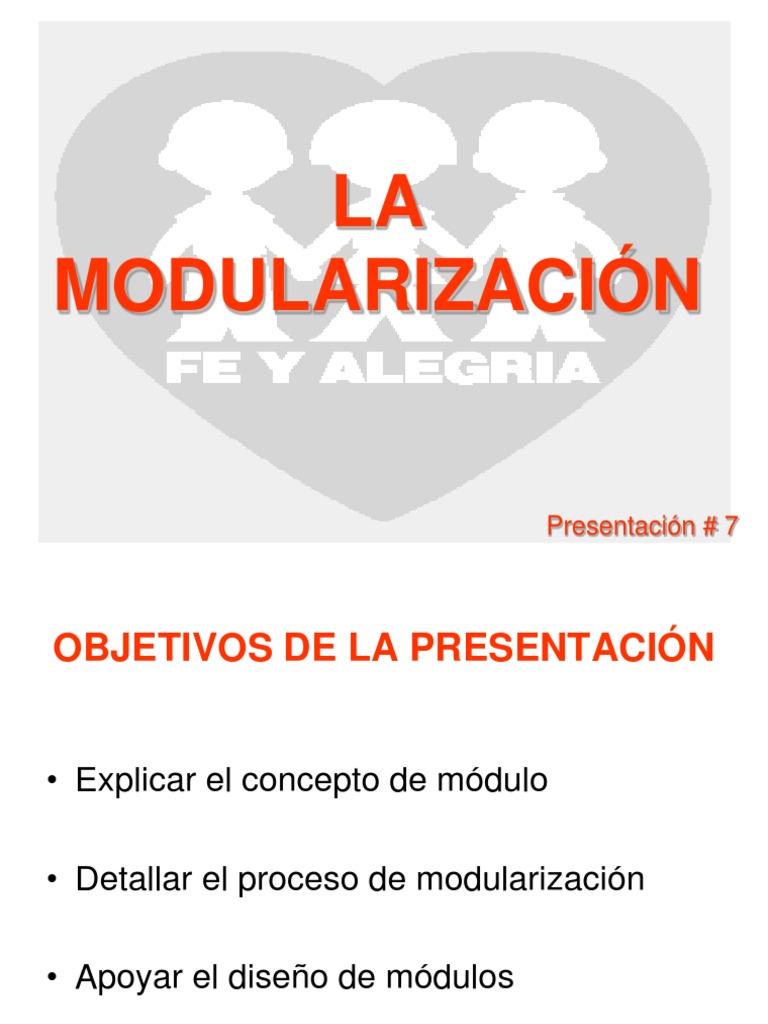 LA MODULARIZACIÓN

FE Y ALEGRIA

Presentación # 7

OBJETIVOS DE LA PRESENTACIÓN

• Explicar el concepto de módulo

• Detallar el proceso de modularización

• Apoyar el diseño de módulos